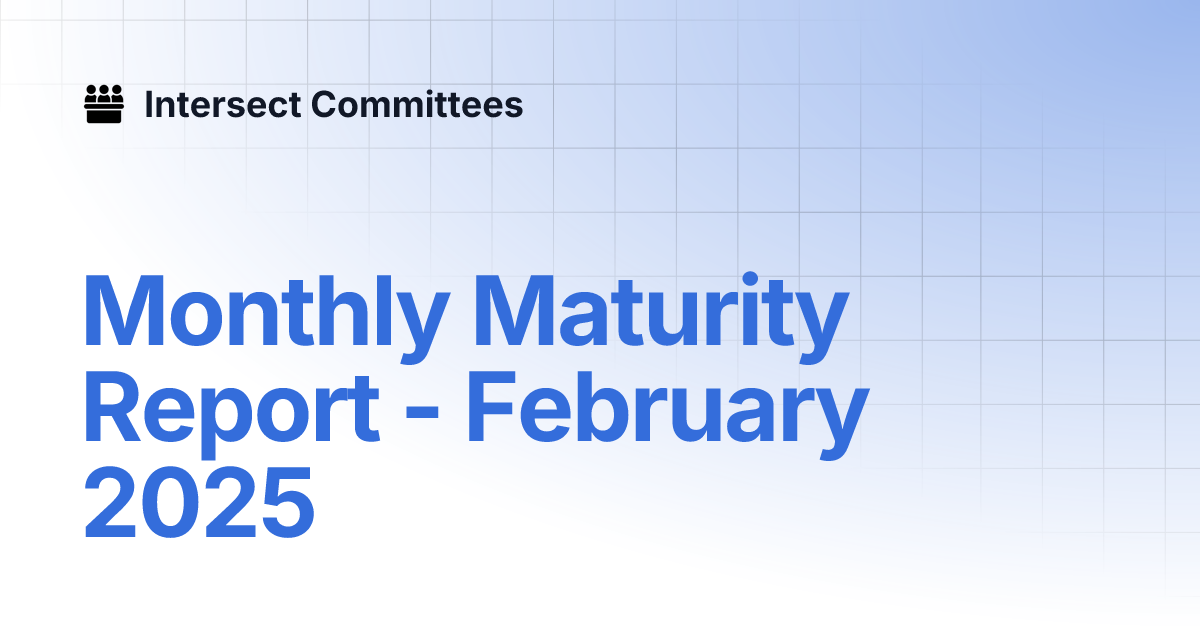 Intersect Committees

Monthly Maturity Report - February 2025